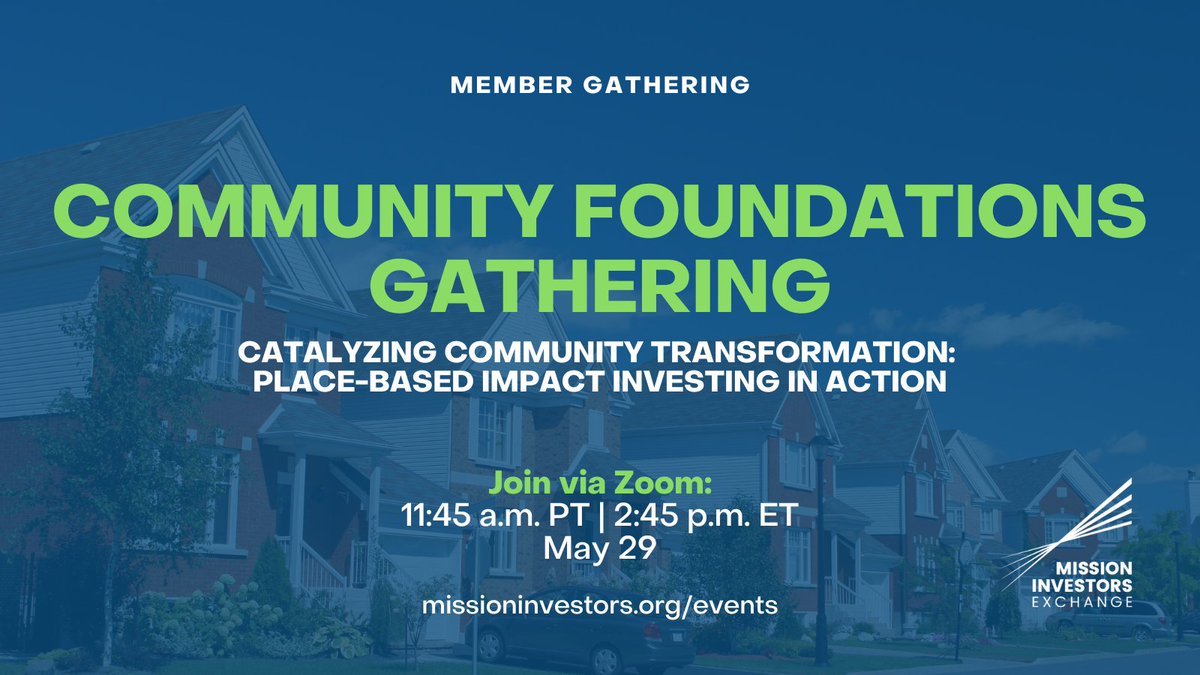 MEMBER GATHERING

COMMUNITY FOUNDATIONS GATHERING

CATALYZING COMMUNITY TRANSFORMATION: PLACE-BASED IMPACT INVESTING IN ACTION

Join via Zoom:
11:45 a.m. PT | 2:45 p.m. ET
May 29

missioninvestors.org/events

MISSION INVESTORS EXCHANGE